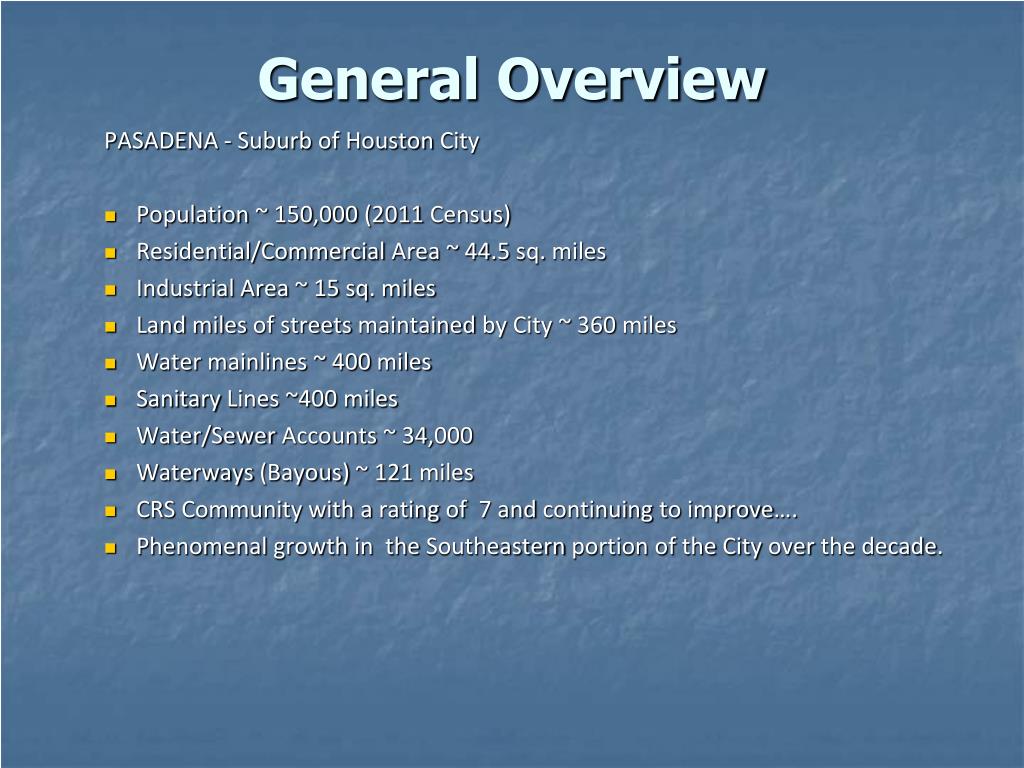 General Overview

PASADENA - Suburb of Houston City

- Population ~ 150,000 (2011 Census)
- Residential/Commercial Area ~ 44.5 sq. miles
- Industrial Area ~ 15 sq. miles
- Land miles of streets maintained by City ~ 360 miles
- Water mainlines ~ 400 miles
- Sanitary Lines ~400 miles
- Water/Sewer Accounts ~ 34,000
- Waterways (Bayous) ~ 121 miles
- CRS Community with a rating of 7 and continuing to improve….
- Phenomenal growth in the Southeastern portion of the City over the decade.